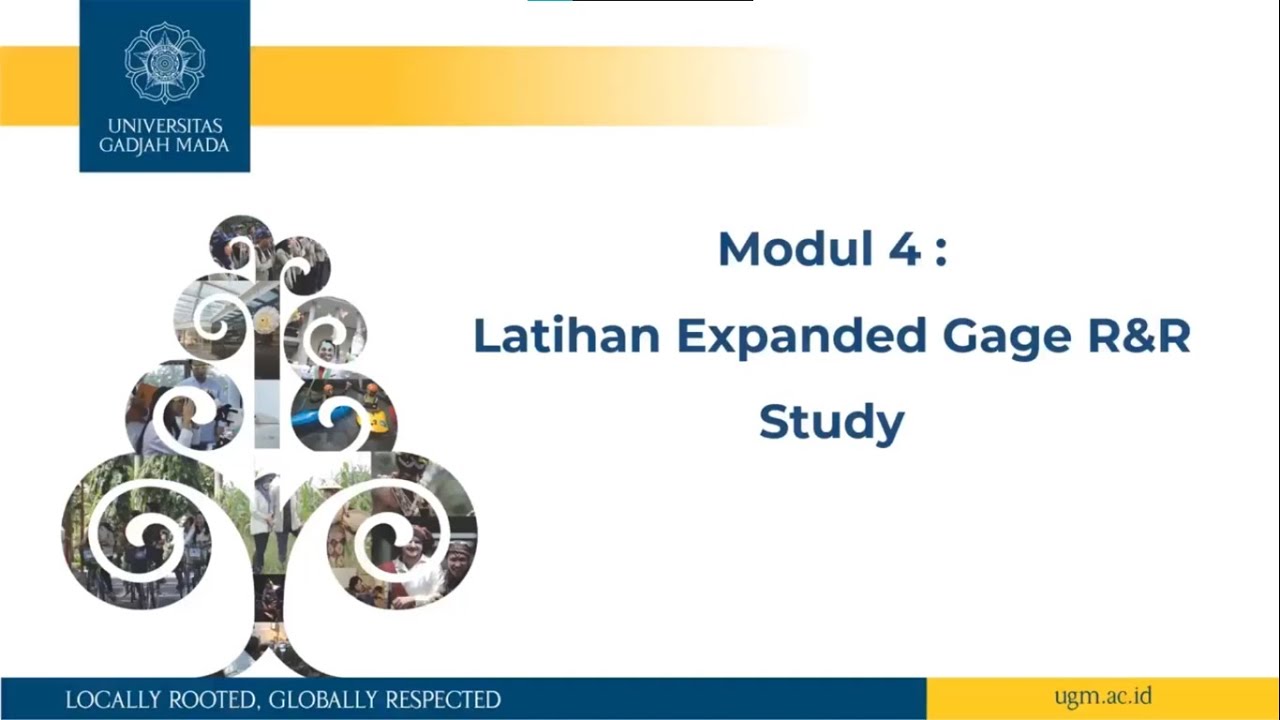 UNIVERSITAS GADJAH MADA

Modul 4 :
Latihan Expanded Gage R&R Study

LOCALLY ROOTED, GLOBALLY RESPECTED

ugm.ac.id